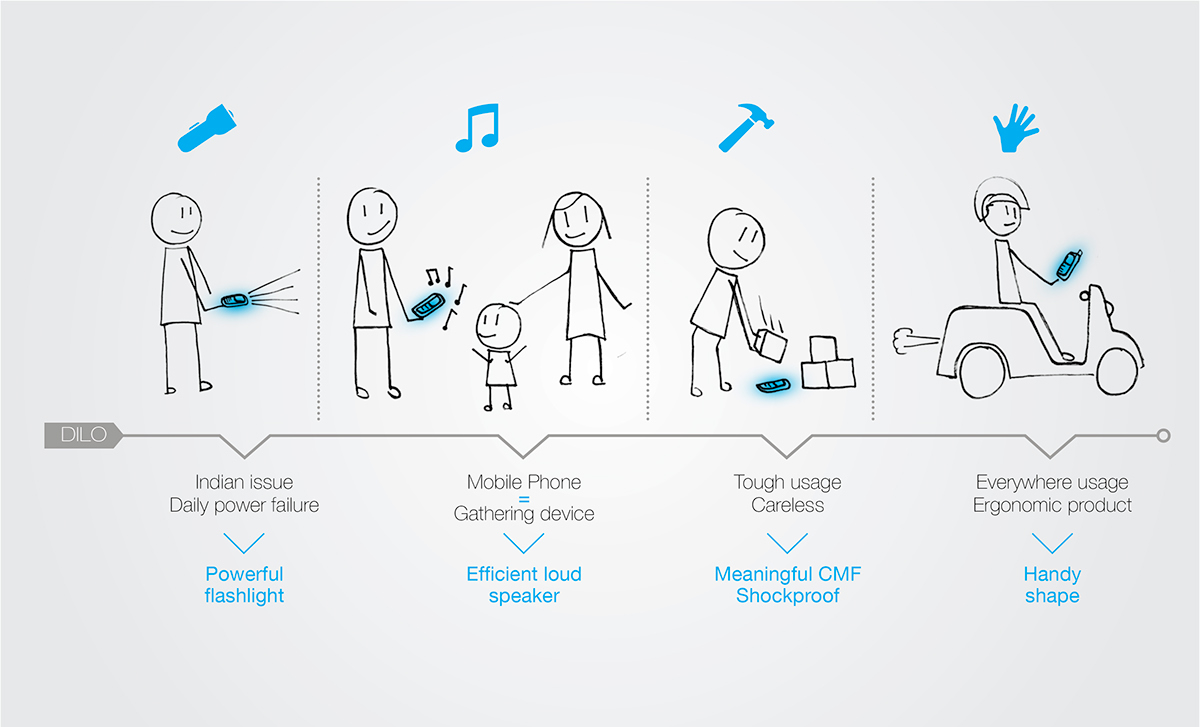 DILO

Indian issue
Daily power failure

Powerful flashlight

Mobile Phone
=
Gathering device

Efficient loud speaker

Tough usage
Careless

Meaningful CMF
Shockproof

Everywhere usage
Ergonomic product

Handy shape